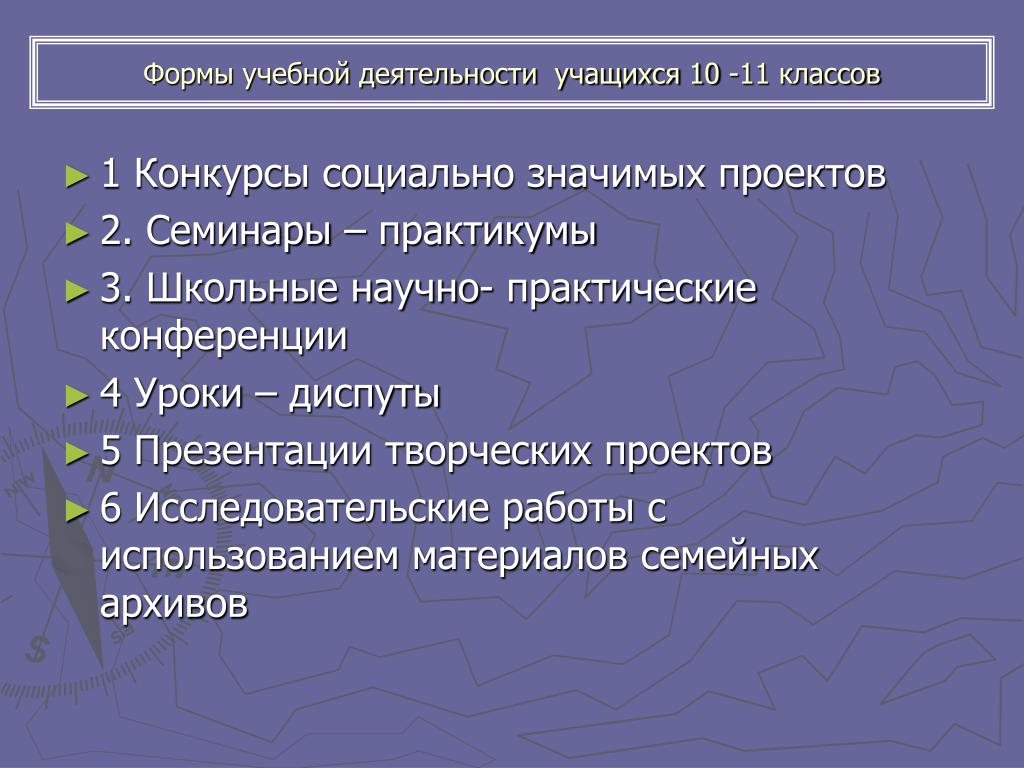 Формы учебной деятельности учащихся 10 -11 классов

► 1 Конкурсы социально значимых проектов

► 2. Семинары – практикумы

► 3. Школьные научно- практические конференции

► 4 Уроки – диспуты

► 5 Презентации творческих проектов

► 6 Исследовательские работы с использованием материалов семейных архивов